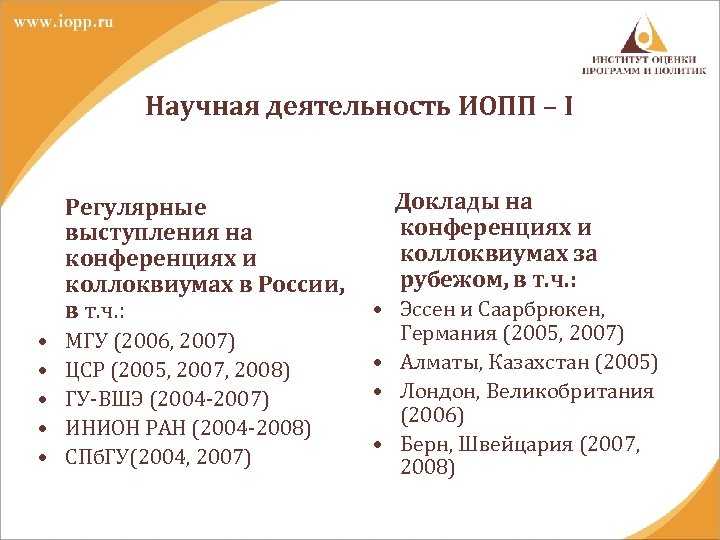 www.iopp.ru

ИНСТИТУТ ОЦЕНКИ ПРОГРАММ И ПОЛИТИК

Научная деятельность ИОПП – I

Регулярные выступления на конференциях и коллоквиумах в России, в т.ч.:

• МГУ (2006, 2007)
• ЦСР (2005, 2007, 2008)
• ГУ-ВШЭ (2004-2007)
• ИНИОН РАН (2004-2008)
• СПбГУ(2004, 2007)

Доклады на конференциях и коллоквиумах за рубежом, в т.ч.:

• Эссен и Саарбрюкен, Германия (2005, 2007)
• Алматы, Казахстан (2005)
• Лондон, Великобритания (2006)
• Берн, Швейцария (2007, 2008)